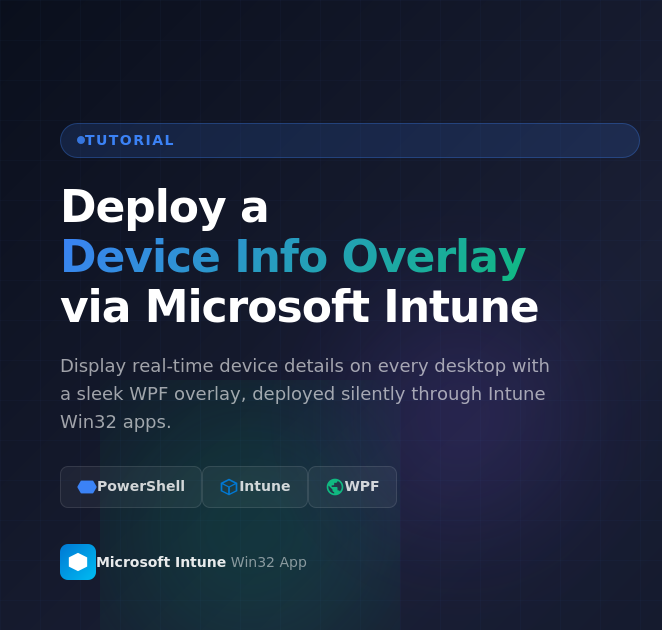 TUTORIAL

Deploy a
Device Info Overlay
via Microsoft Intune

Display real-time device details on every desktop with a sleek WPF overlay, deployed silently through Intune Win32 apps.

PowerShell Intune WPF

Microsoft Intune Win32 App